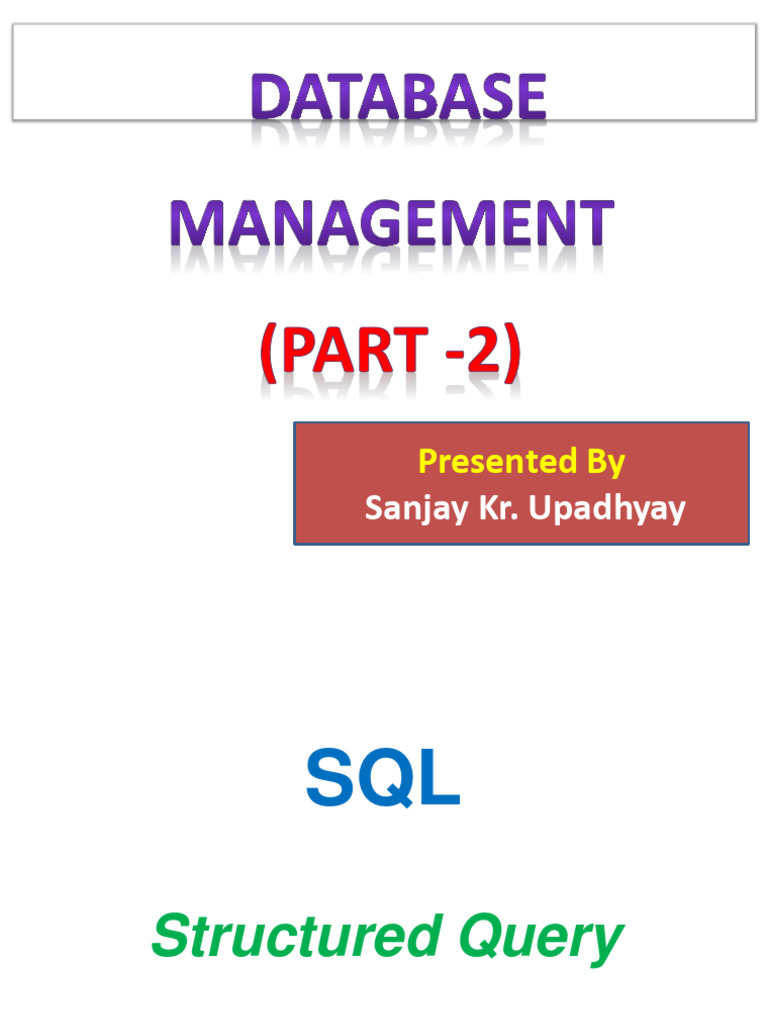 DATABASE MANAGEMENT (PART -2)

Presented By
Sanjay Kr. Upadhyay

SQL

Structured Query